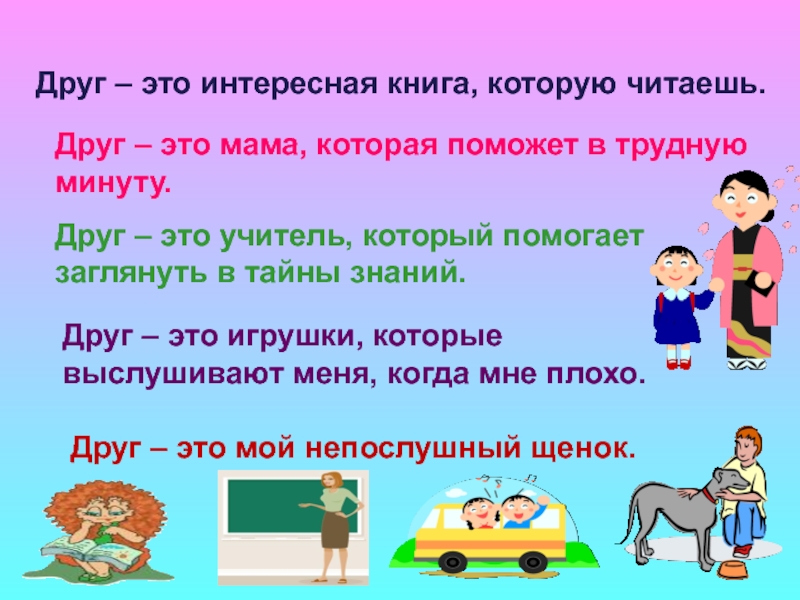 Друг – это интересная книга, которую читаешь.

Друг – это мама, которая поможет в трудную минуту.

Друг – это учитель, который помогает заглянуть в тайны знаний.

Друг – это игрушки, которые выслушивают меня, когда мне плохо.

Друг – это мой непослушный щенок.